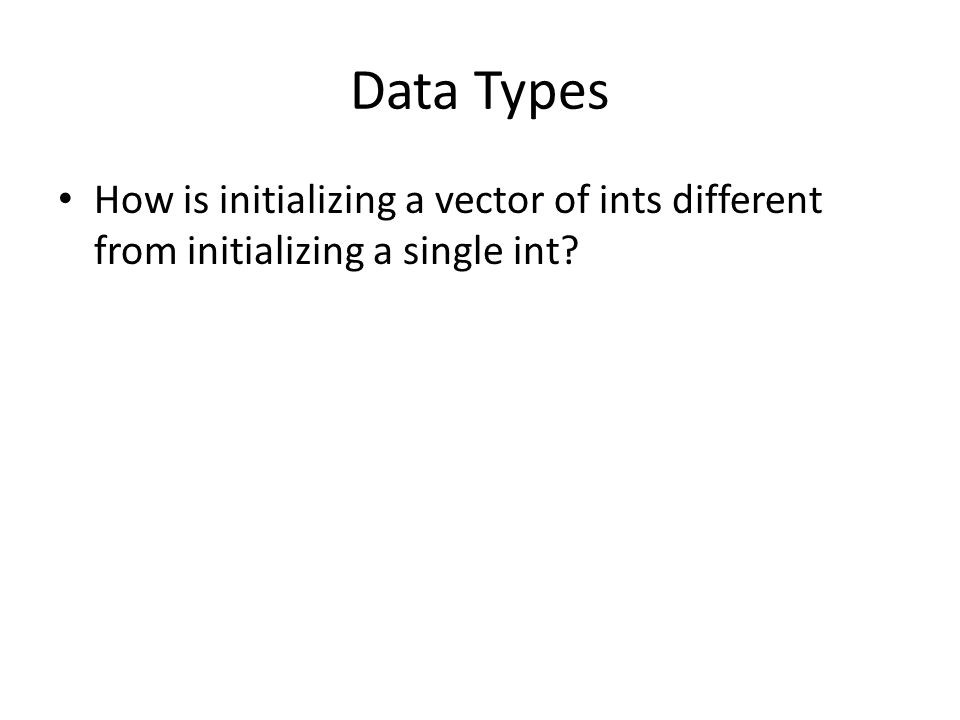 Data Types

• How is initializing a vector of ints different from initializing a single int?